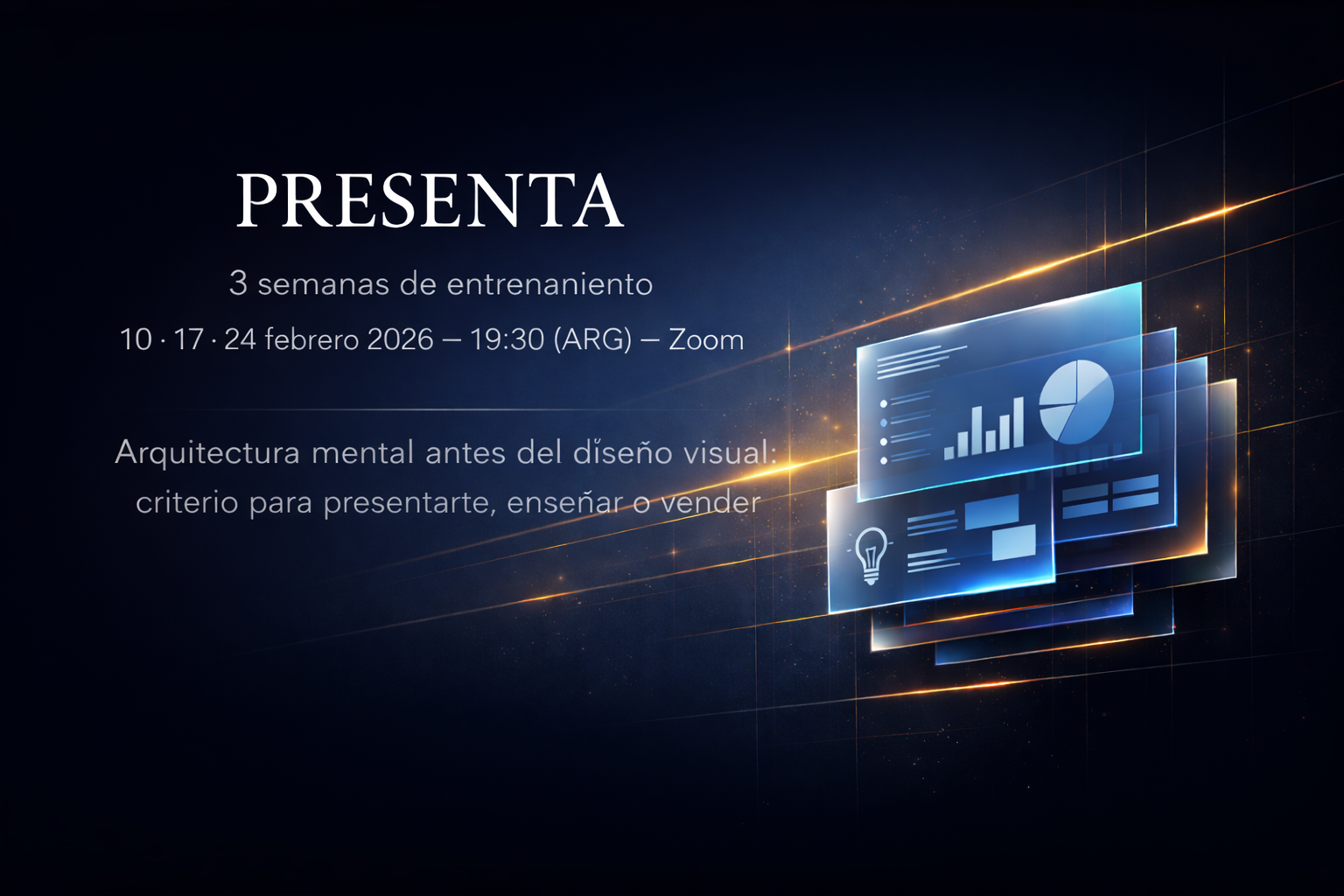 PRESENTA

3 semanas de entrenaniento

10 · 17 · 24 febrero 2026 — 19:30 (ARG) — Zoom

Arquitectura mental antes del diseño visual: criterio para presentarte, enseñar o vender